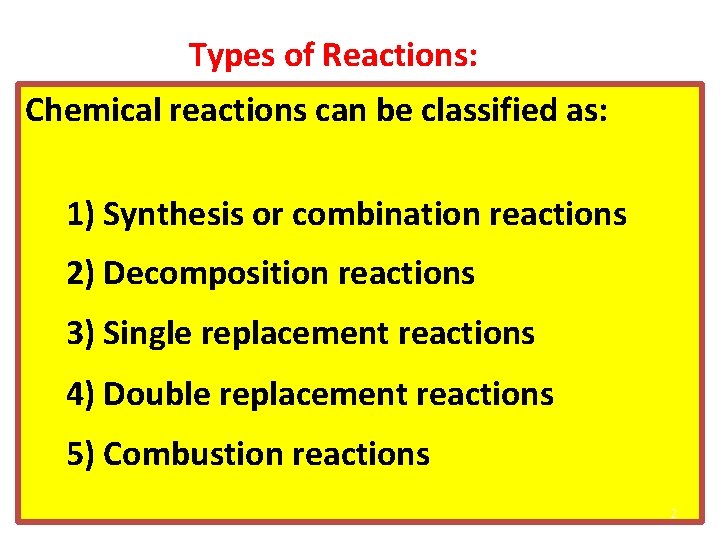 Types of Reactions:

Chemical reactions can be classified as:

1) Synthesis or combination reactions

2) Decomposition reactions

3) Single replacement reactions

4) Double replacement reactions

5) Combustion reactions

2